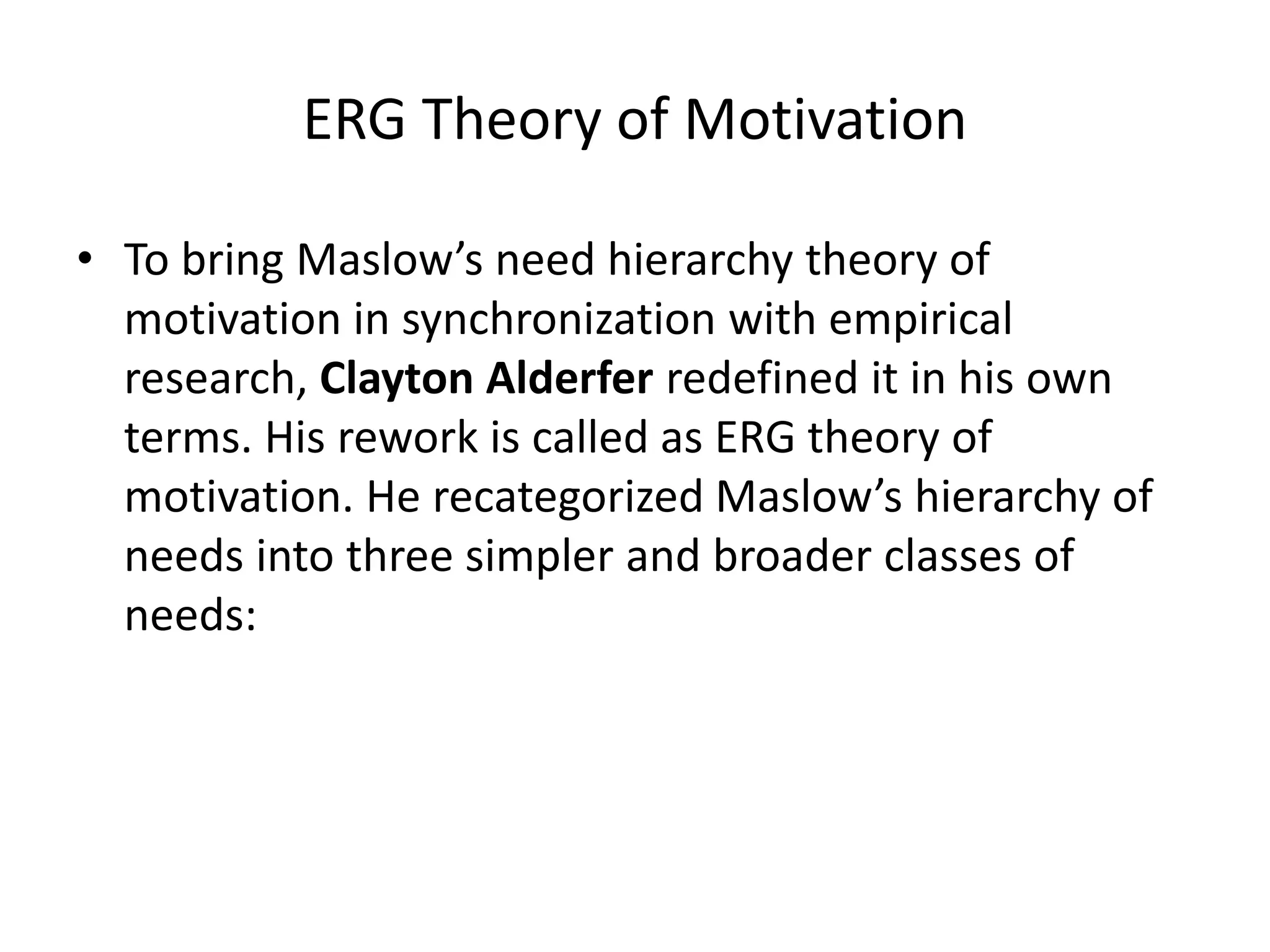 ERG Theory of Motivation

• To bring Maslow’s need hierarchy theory of motivation in synchronization with empirical research, Clayton Alderfer redefined it in his own terms. His rework is called as ERG theory of motivation. He recategorized Maslow’s hierarchy of needs into three simpler and broader classes of needs: